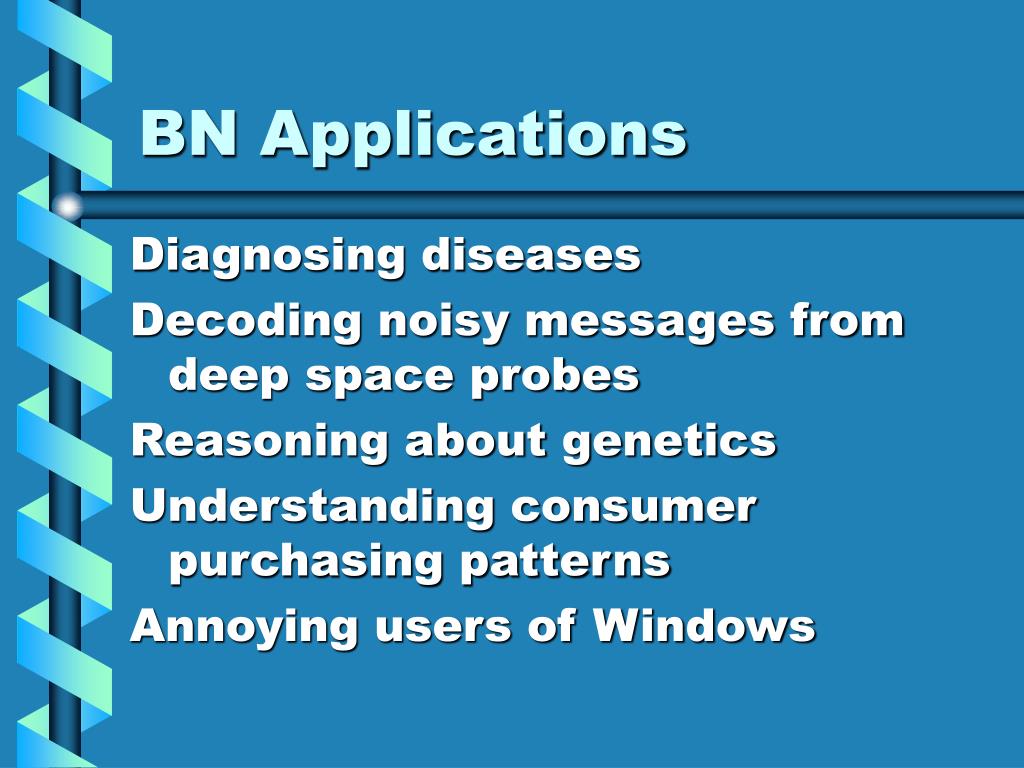 BN Applications

Diagnosing diseases

Decoding noisy messages from deep space probes

Reasoning about genetics

Understanding consumer purchasing patterns

Annoying users of Windows